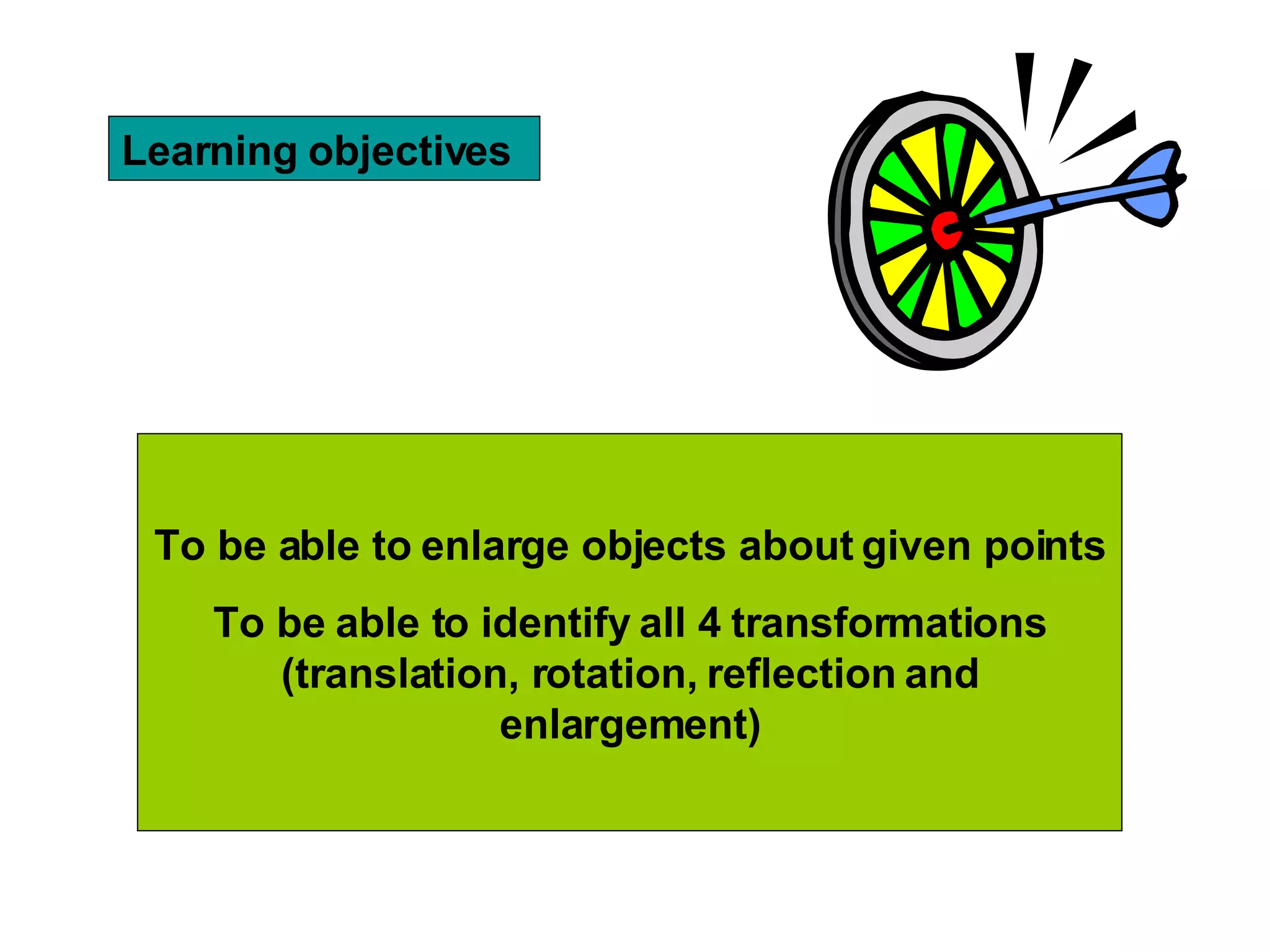 Learning objectives

To be able to enlarge objects about given points

To be able to identify all 4 transformations (translation, rotation, reflection and enlargement)